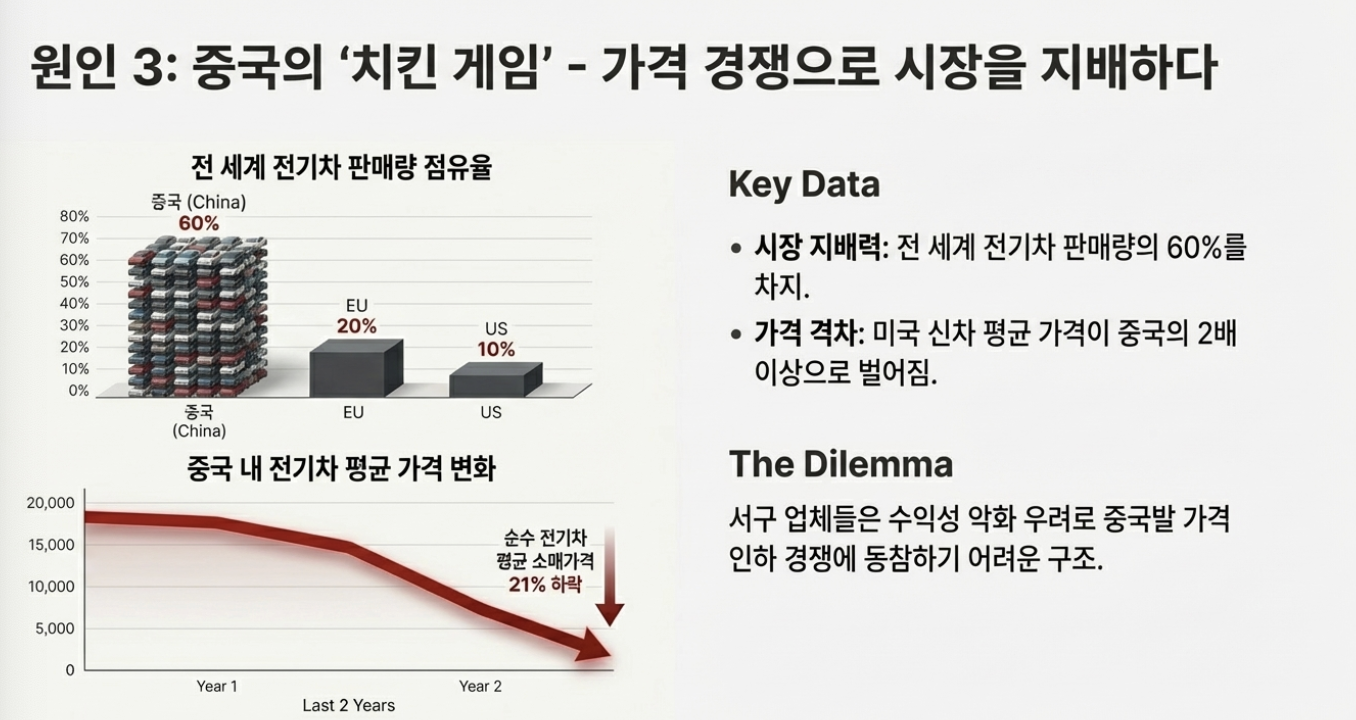 원인 3: 중국의 '치킨 게임' - 가격 경쟁으로 시장을 지배하다

전 세계 전기차 판매량 점유율

80%
70%
60%
50%
40%
30%
20%
10%
0%

증국 (China)
60%

EU
20%

US
10%

중국 (China)
EU
US

중국 내 전기차 평균 가격 변화

20,000
15,000
10,000
5,000
0

순수 전기차 평균 소매가격 21% 하락

Year 1
Year 2
Last 2 Years

Key Data

• 시장 지배력: 전 세계 전기차 판매량의 60%를 차지.
• 가격 격차: 미국 신차 평균 가격이 중국의 2배 이상으로 벌어짐.

The Dilemma

서구 업체들은 수익성 악화 우려로 중국발 가격 인하 경쟁에 동참하기 어려운 구조.